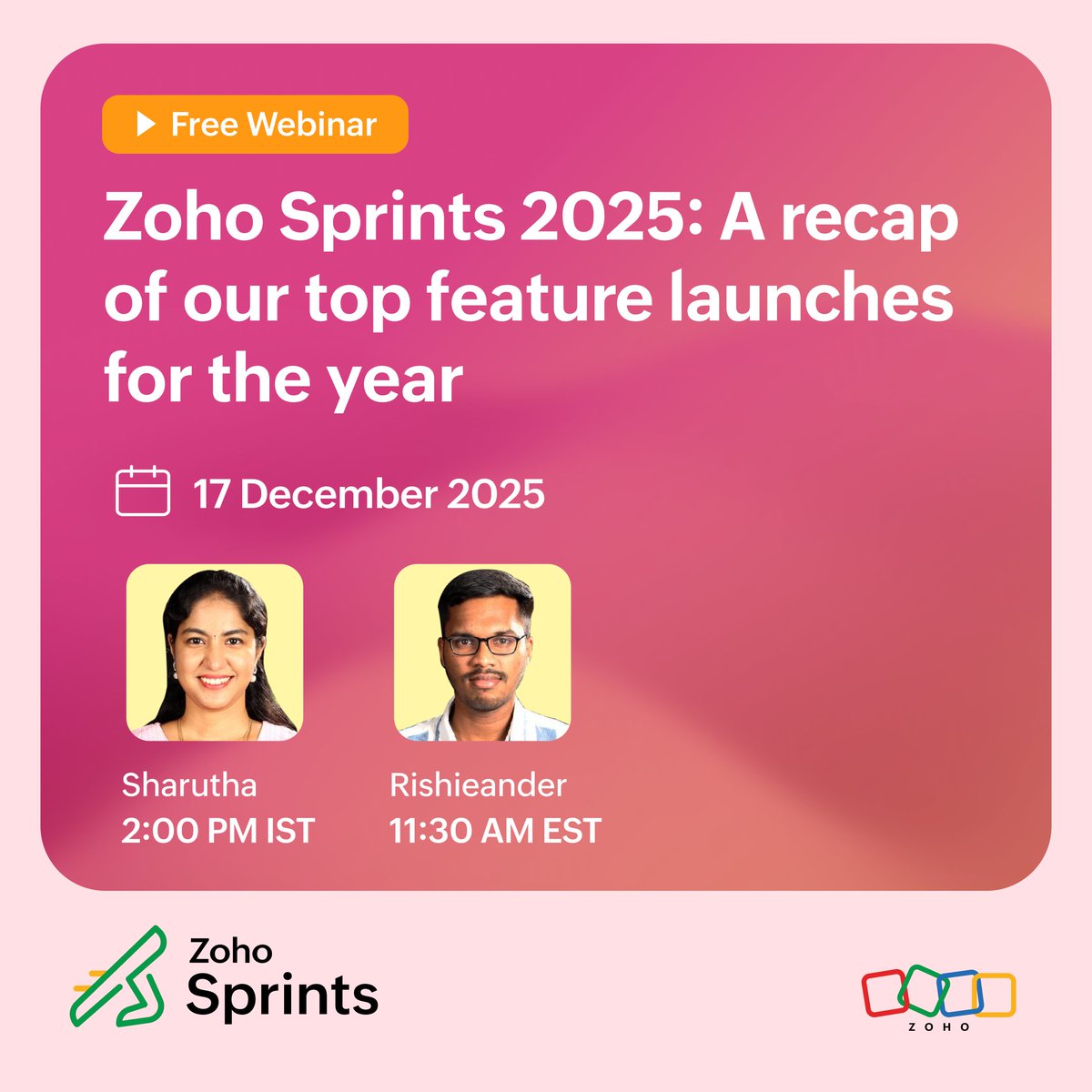 Free Webinar

Zoho Sprints 2025: A recap of our top feature launches for the year

17 December 2025

Sharutha
2:00 PM IST

Rishieander
11:30 AM EST

Zoho Sprints

ZOHO